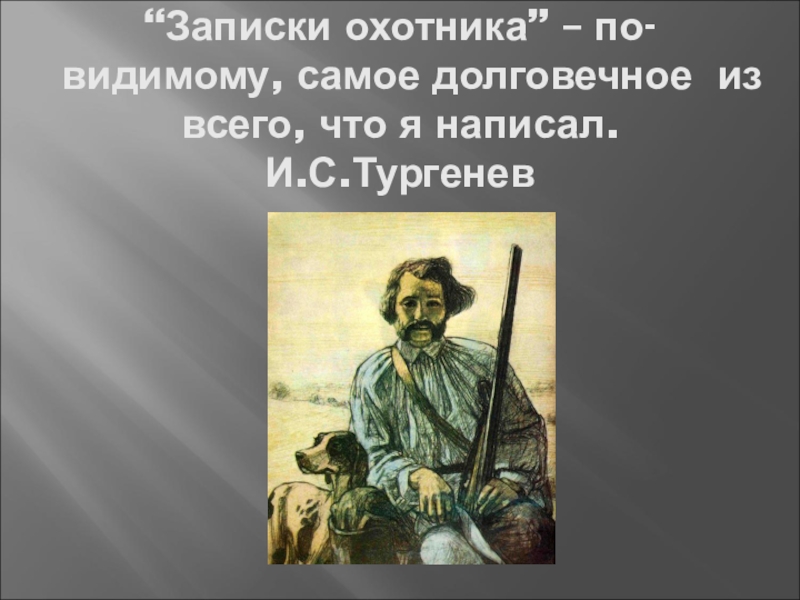 “Записки охотника” – по-видимому, самое долговечное из всего, что я написал.
И.С.Тургенев